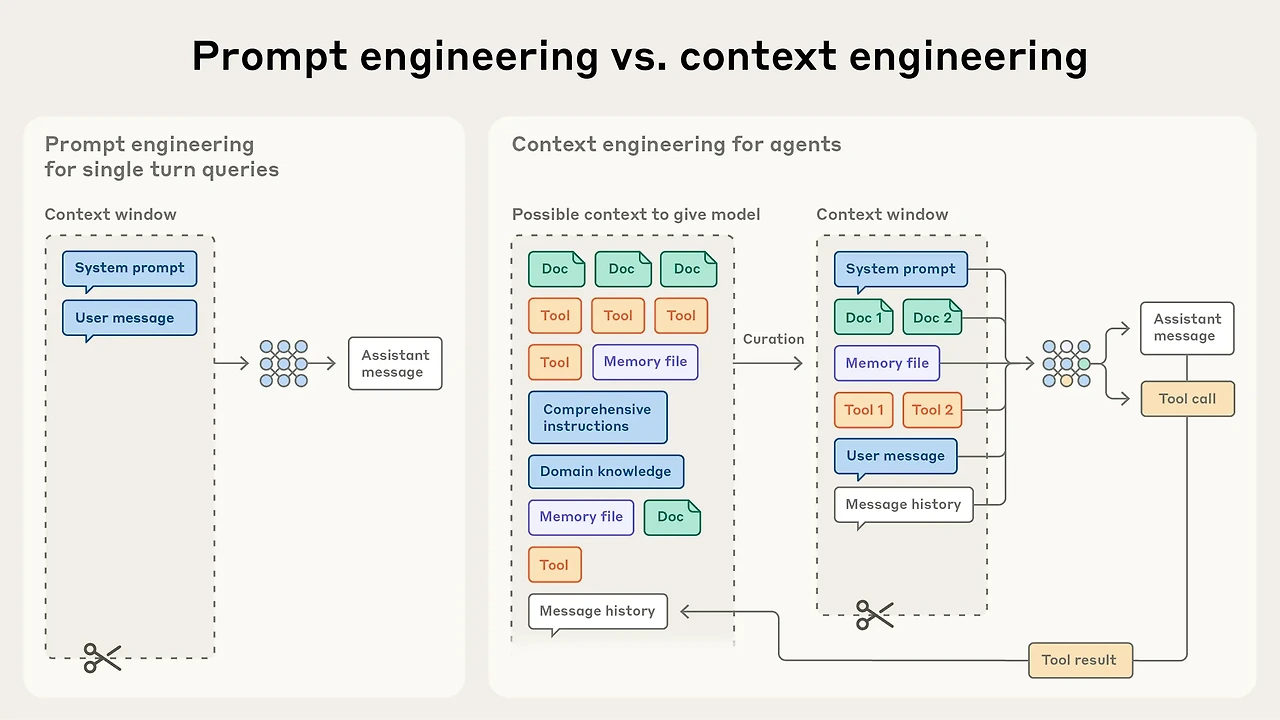 Prompt engineering vs. context engineering

Prompt engineering for single turn queries

Context window

System prompt

User message

Assistant message

Context engineering for agents

Possible context to give model

Doc Doc Doc

Tool Tool Tool

Tool Memory file

Comprehensive instructions

Domain knowledge

Memory file Doc

Tool

Message history

Curation

Context window

System prompt

Doc 1 Doc 2

Memory file

Tool 1 Tool 2

User message

Message history

Assistant message

Tool call

Tool result